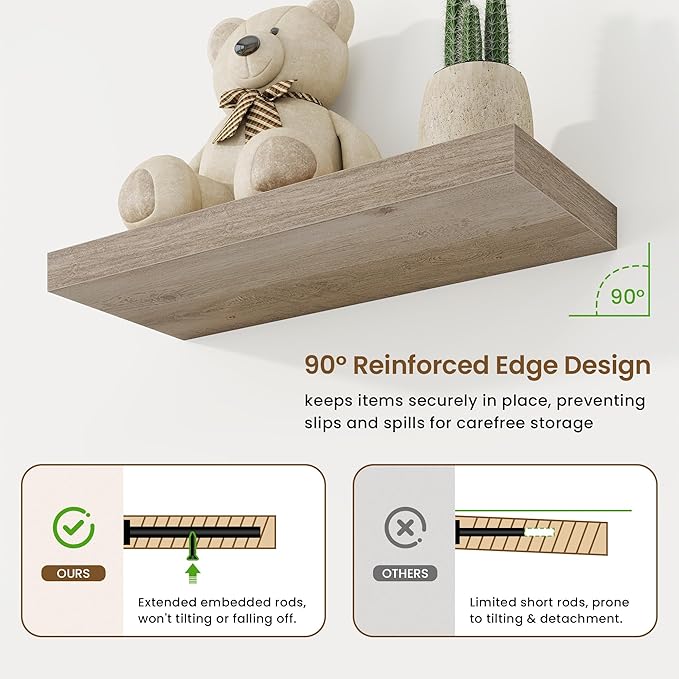 90°

90° Reinforced Edge Design

keeps items securely in place, preventing slips and spills for carefree storage

OURS

Extended embedded rods, won't tilting or falling off.

OTHERS

Limited short rods, prone to tilting & detachment.